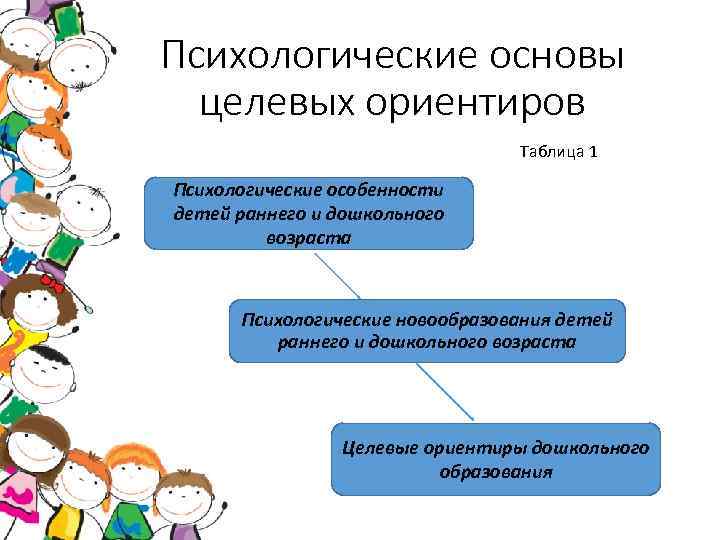 Психологические основы целевых ориентиров

Таблица 1

Психологические особенности детей раннего и дошкольного возраста

Психологические новообразования детей раннего и дошкольного возраста

Целевые ориентиры дошкольного образования